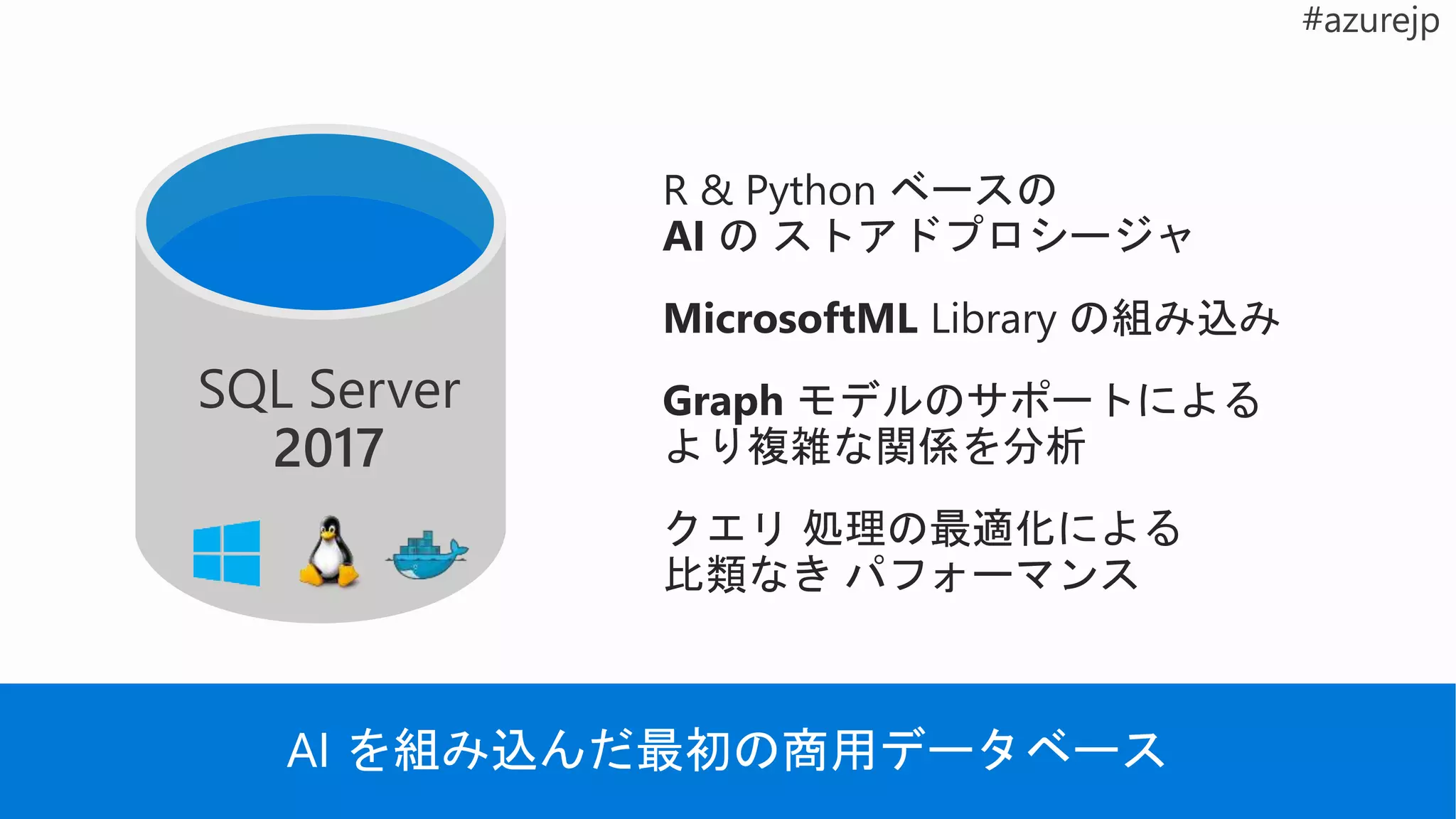 #azurejp

SQL Server 2017

R & Python ベースの
AI の ストアドプロシージャ

MicrosoftML Library の組み込み

Graph モデルのサポートによる
より複雑な関係を分析

クエリ 処理の最適化による
比類なき パフォーマンス

AI を組み込んだ最初の商用データベース